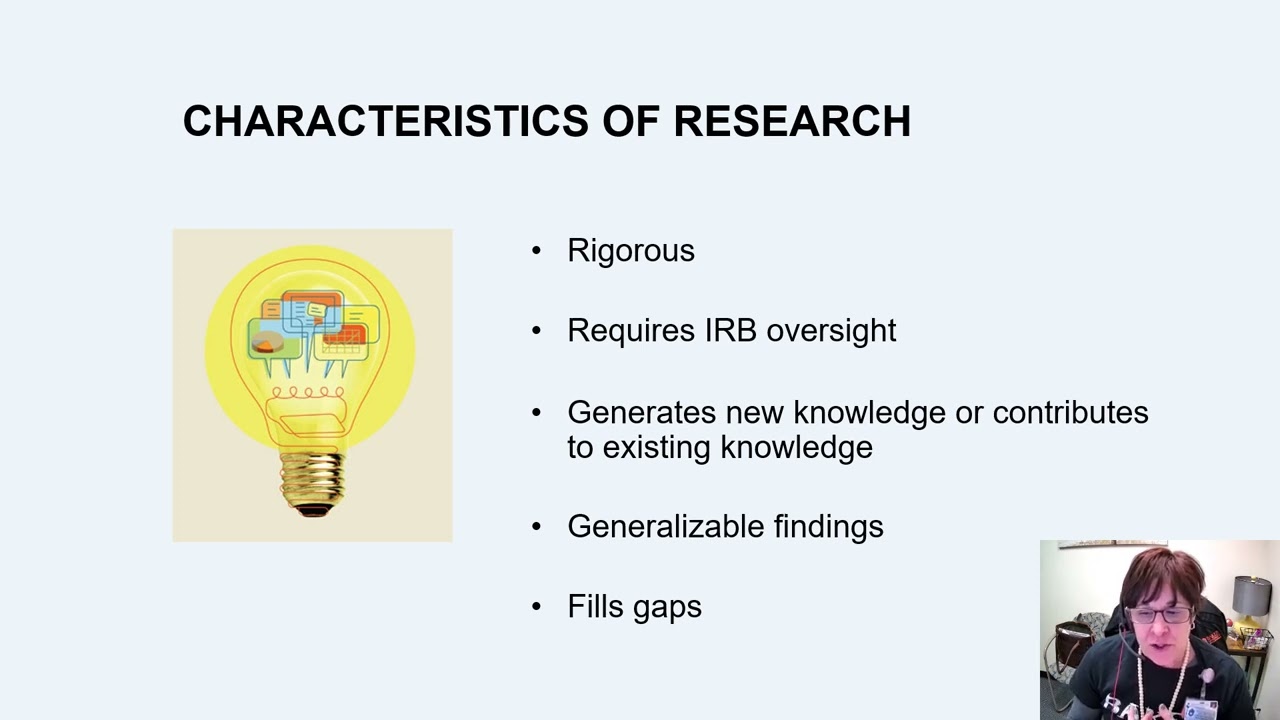 CHARACTERISTICS OF RESEARCH

• Rigorous

• Requires IRB oversight

• Generates new knowledge or contributes to existing knowledge

• Generalizable findings

• Fills gaps